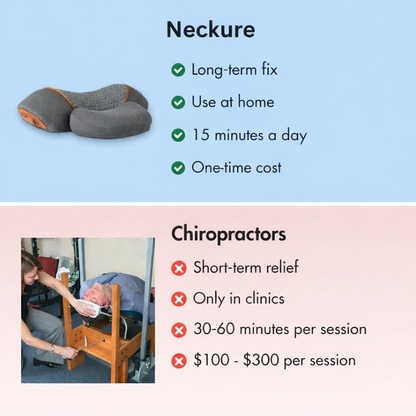 Neckure

Long-term fix

Use at home

15 minutes a day

One-time cost

Chiropractors

Short-term relief

Only in clinics

30-60 minutes per session

\$100 - \$300 per session